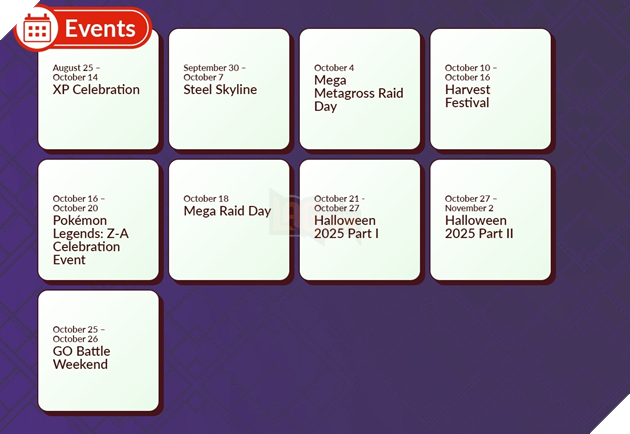 Events

August 25 – October 14
XP Celebration

September 30 – October 7
Steel Skyline

October 4
Mega Metagross Raid Day

October 10 – October 16
Harvest Festival

October 16 – October 20
Pokémon Legends: Z-A Celebration Event

October 18
Mega Raid Day

October 21 - October 27
Halloween 2025 Part I

October 27 – November 2
Halloween 2025 Part II

October 25 – October 26
GO Battle Weekend